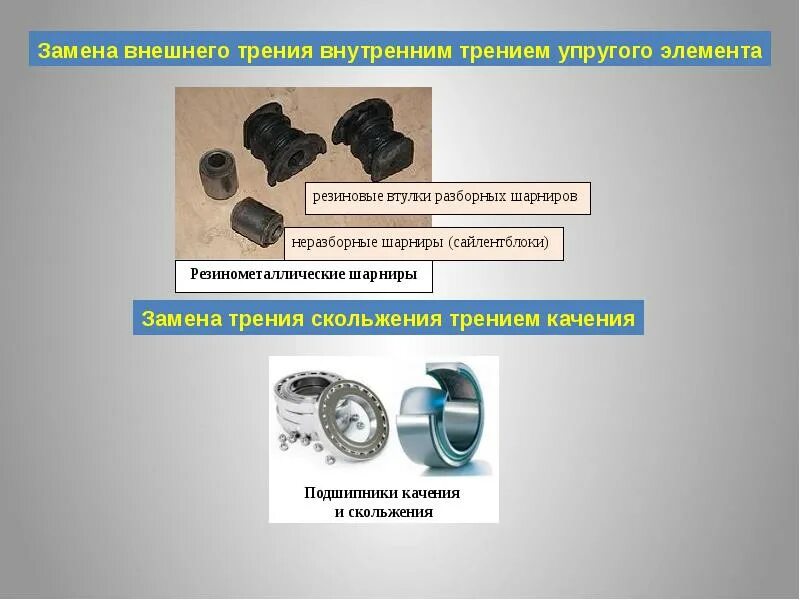 Замена внешнего трения внутренним трением упругого элемента

резиновые втулки разборных шарниров

неразборные шарниры (сайлентблоки)

Резинометаллические шарниры

Замена трения скольжения трением качения

Подшипники качения
и скольжения